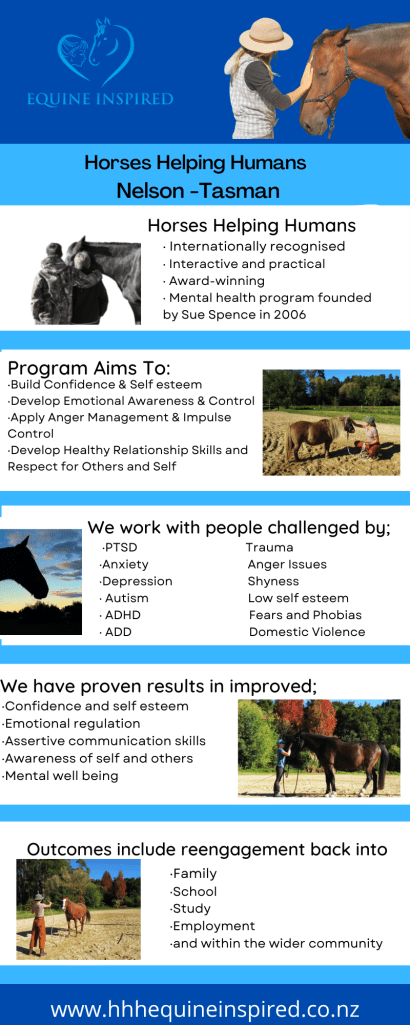 EQUINE INSPIRED

Horses Helping Humans
Nelson -Tasman

Horses Helping Humans
· Internationally recognised
· Interactive and practical
· Award-winning
· Mental health program founded by Sue Spence in 2006

Program Aims To:
·Build Confidence & Self esteem
·Develop Emotional Awareness & Control
·Apply Anger Management & Impulse Control
·Develop Healthy Relationship Skills and Respect for Others and Self

We work with people challenged by;
·PTSD
·Anxiety
·Depression
· Autism
· ADHD
· ADD

Trauma
Anger Issues
Shyness
Low self esteem
Fears and Phobias
Domestic Violence

We have proven results in improved;
·Confidence and self esteem
·Emotional regulation
·Assertive communication skills
·Awareness of self and others
·Mental well being

Outcomes include reengagement back into
·Family
·School
·Study
·Employment
·and within the wider community

www.hhhequineinspired.co.nz